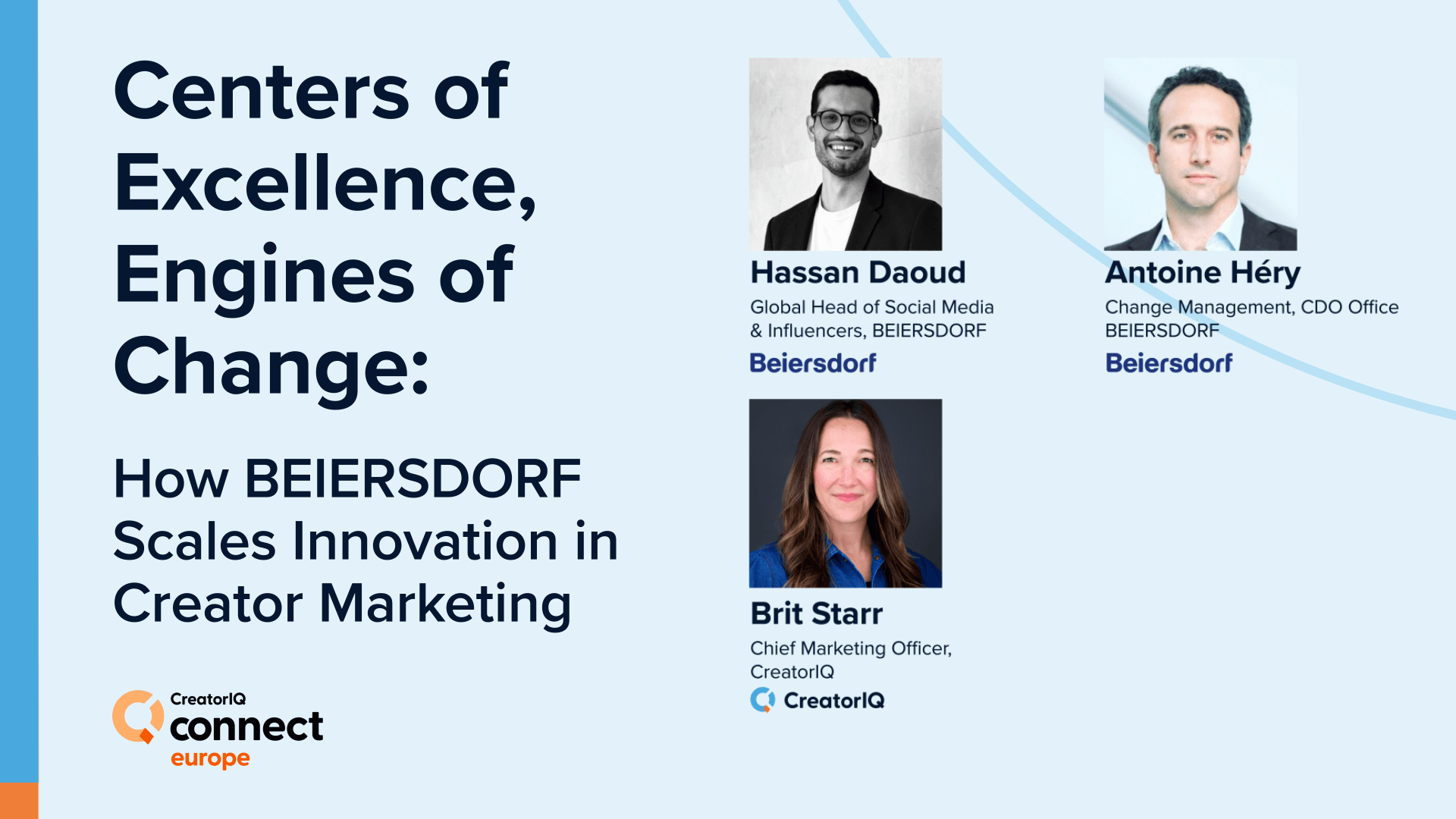 Centers of Excellence, Engines of Change:

How BEIERSDORF Scales Innovation in Creator Marketing

CreatorIQ connect europe

Hassan Daoud
Global Head of Social Media & Influencers, BEIERSDORF
Beiersdorf

Antoine Héry
Change Management, CDO Office BEIERSDORF
Beiersdorf

Brit Starr
Chief Marketing Officer, CreatorIQ
CreatorIQ